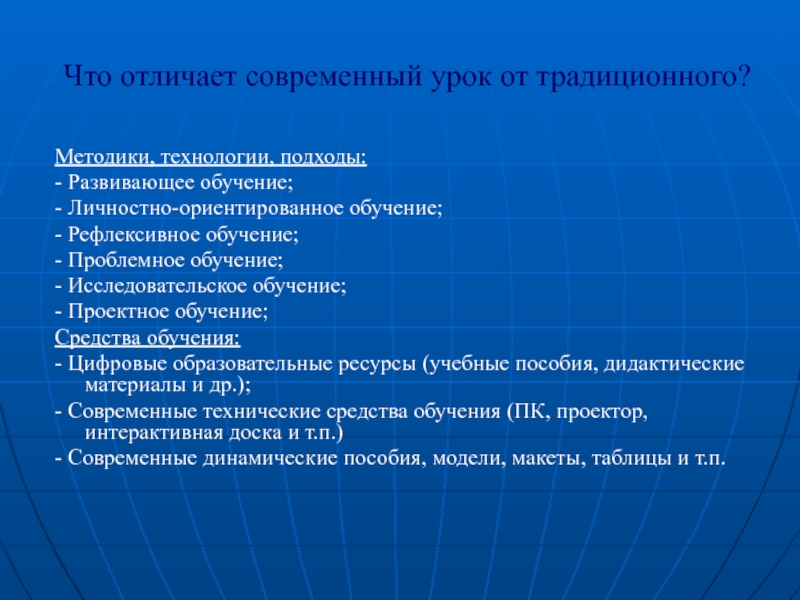 Что отличает современный урок от традиционного?

Методики, технологии, подходы:
- Развивающее обучение;
- Личностно-ориентированное обучение;
- Рефлексивное обучение;
- Проблемное обучение;
- Исследовательское обучение;
- Проектное обучение;
Средства обучения:
- Цифровые образовательные ресурсы (учебные пособия, дидактические материалы и др.);
- Современные технические средства обучения (ПК, проектор, интерактивная доска и т.п.)
- Современные динамические пособия, модели, макеты, таблицы и т.п.